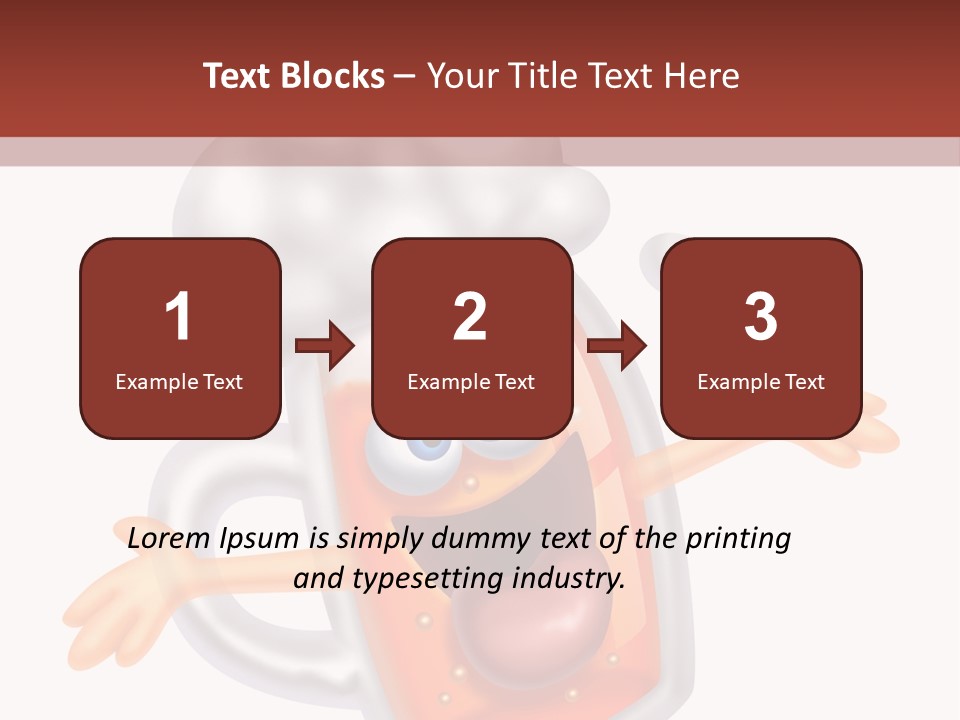 Text Blocks – Your Title Text Here

1
Example Text

2
Example Text

3
Example Text

Lorem Ipsum is simply dummy text of the printing and typesetting industry.